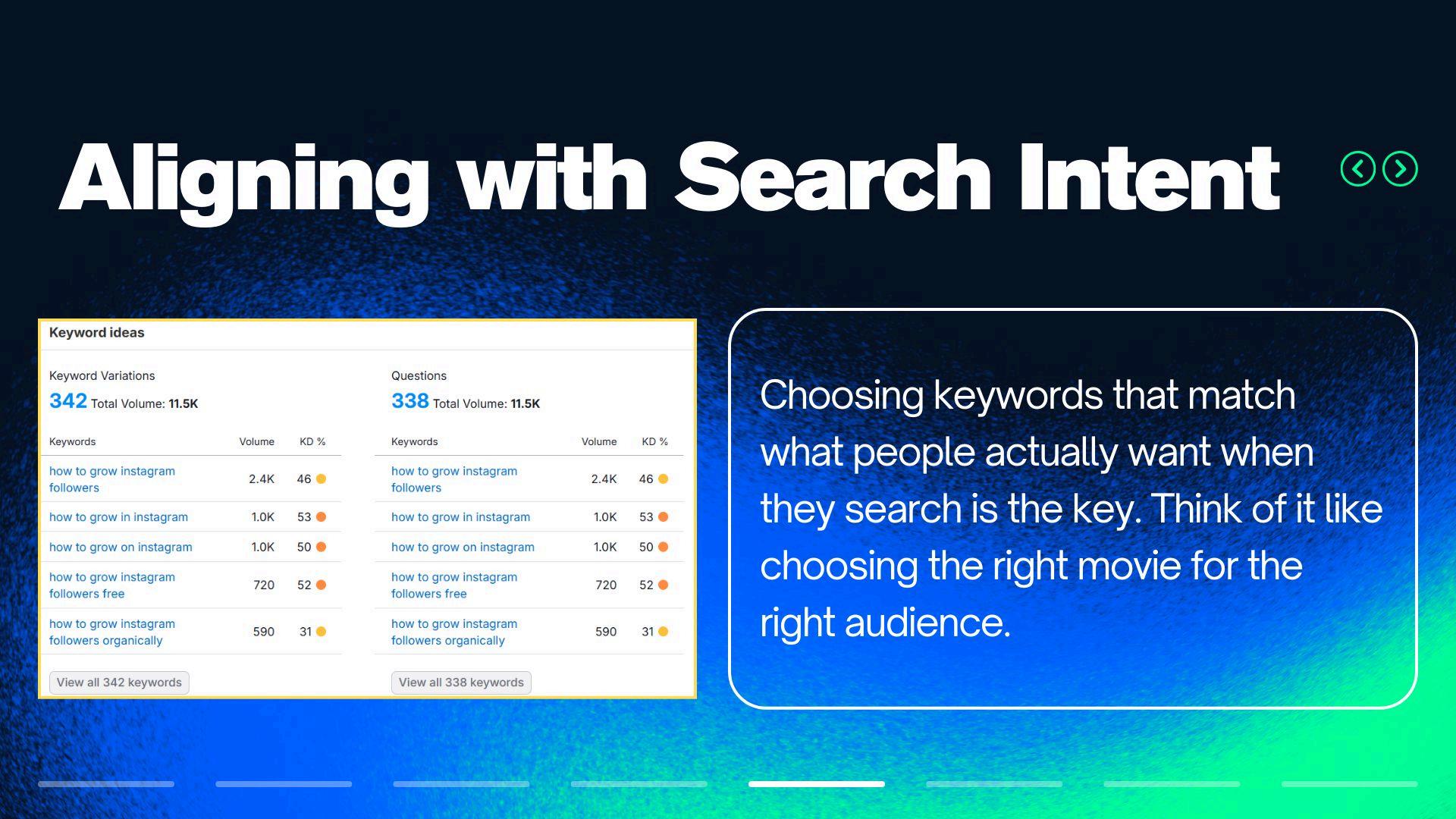 Aligning with Search Intent

Keyword ideas

Keyword Variations
342 Total Volume: 11.5K

| Keywords | Volume | KD % |
|---|---|---|
| how to grow instagram followers | 2.4K | 46 |
| how to grow in instagram | 1.0K | 53 |
| how to grow on instagram | 1.0K | 50 |
| how to grow instagram followers free | 720 | 52 |
| how to grow instagram followers organically | 590 | 31 |

View all 342 keywords

Questions
338 Total Volume: 11.5K

| Keywords | Volume | KD % |
|---|---|---|
| how to grow instagram followers | 2.4K | 46 |
| how to grow in instagram | 1.0K | 53 |
| how to grow on instagram | 1.0K | 50 |
| how to grow instagram followers free | 720 | 52 |
| how to grow instagram followers organically | 590 | 31 |

View all 338 keywords

Choosing keywords that match what people actually want when they search is the key. Think of it like choosing the right movie for the right audience.